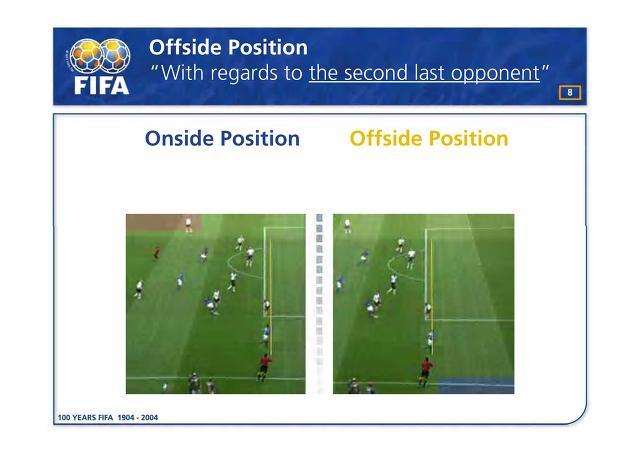 FIFA

Offside Position
"With regards to the second last opponent"

8

Onside Position

Offside Position

100 YEARS FIFA 1904 - 2004